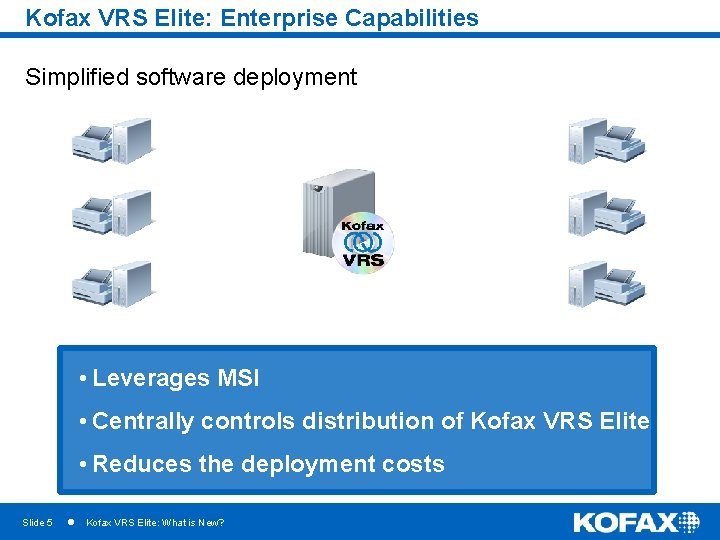 Kofax VRS Elite: Enterprise Capabilities

Simplified software deployment

Kofax
VRS

• Leverages MSI
• Centrally controls distribution of Kofax VRS Elite
• Reduces the deployment costs

Slide 5 ● Kofax VRS Elite: What is New?

KOFAX